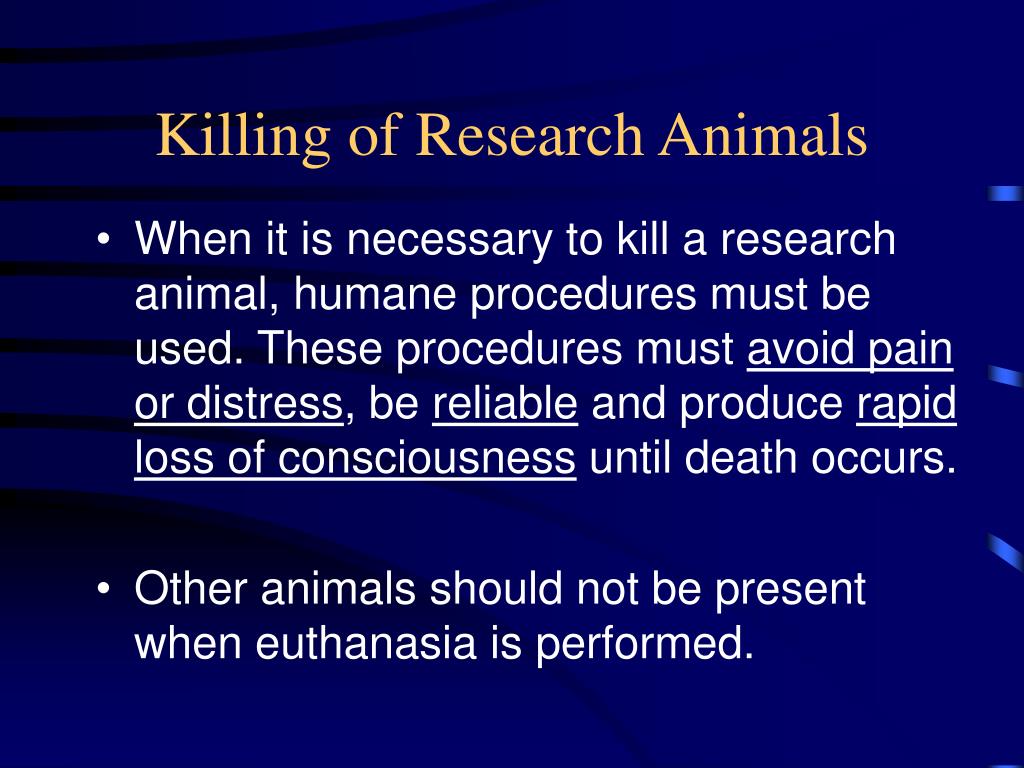 Killing of Research Animals

• When it is necessary to kill a research animal, humane procedures must be used. These procedures must avoid pain or distress, be reliable and produce rapid loss of consciousness until death occurs.

• Other animals should not be present when euthanasia is performed.